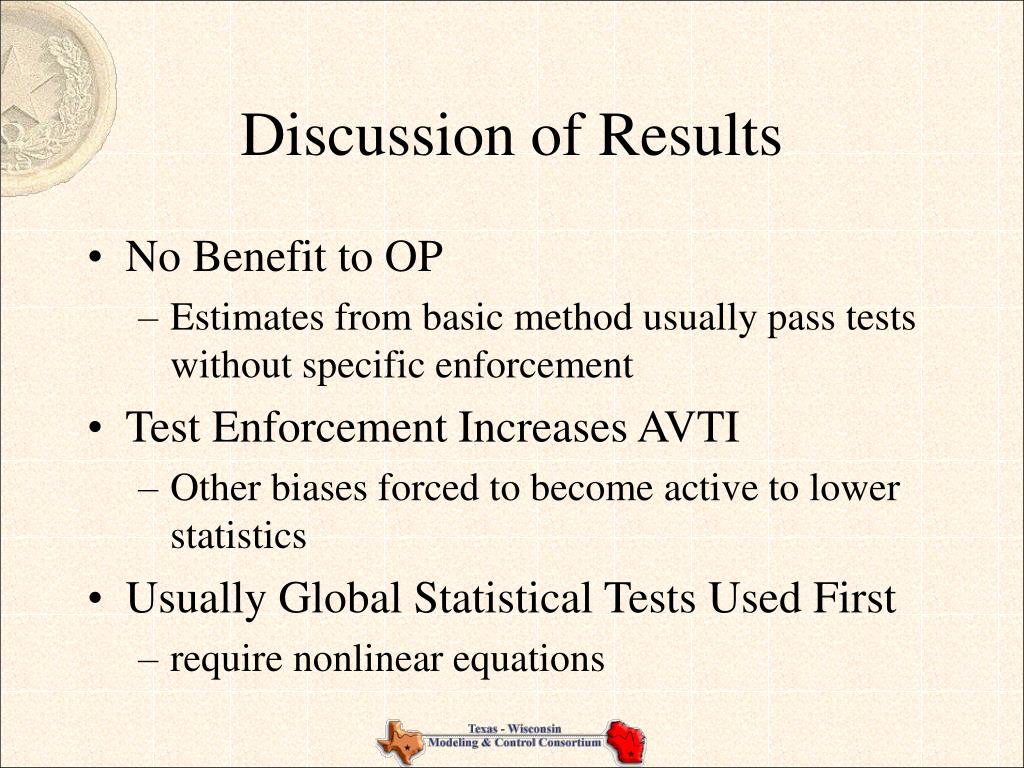 Discussion of Results

• No Benefit to OP
– Estimates from basic method usually pass tests without specific enforcement
• Test Enforcement Increases AVTI
– Other biases forced to become active to lower statistics
• Usually Global Statistical Tests Used First
– require nonlinear equations

Texas - Wisconsin
Modeling & Control Consortium